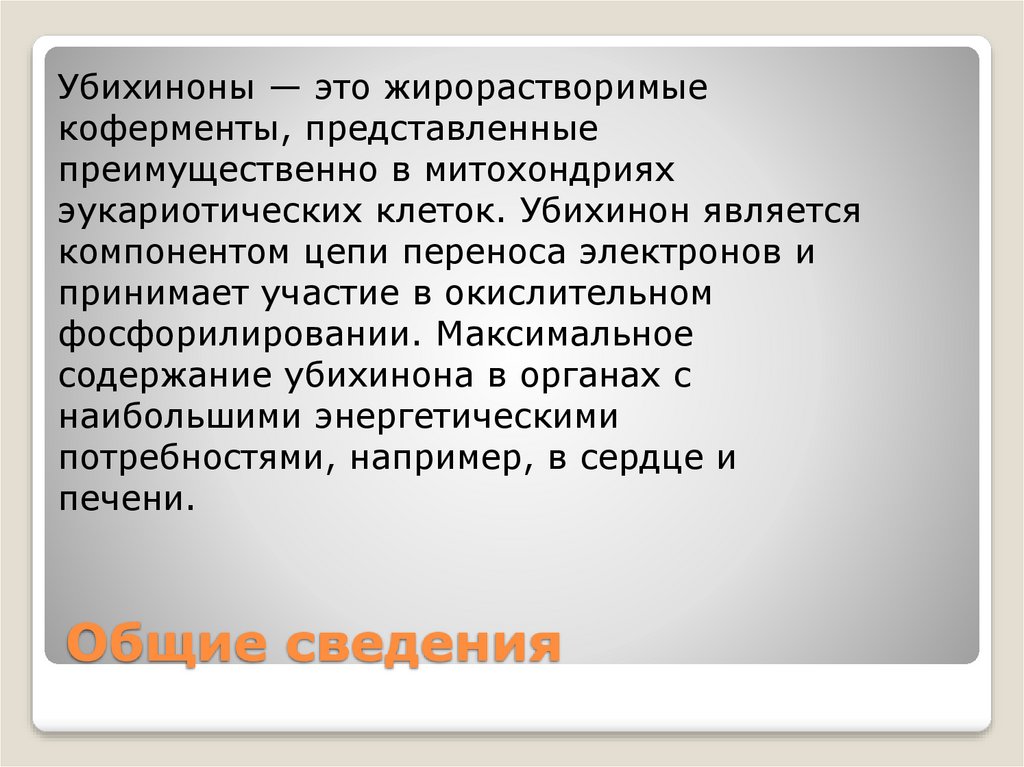 Убихиноны — это жирорастворимые коферменты, представленные преимущественно в митохондриях эукариотических клеток. Убихинон является компонентом цепи переноса электронов и принимает участие в окислительном фосфорилировании. Максимальное содержание убихинона в органах с наибольшими энергетическими потребностями, например, в сердце и печени.

Общие сведения